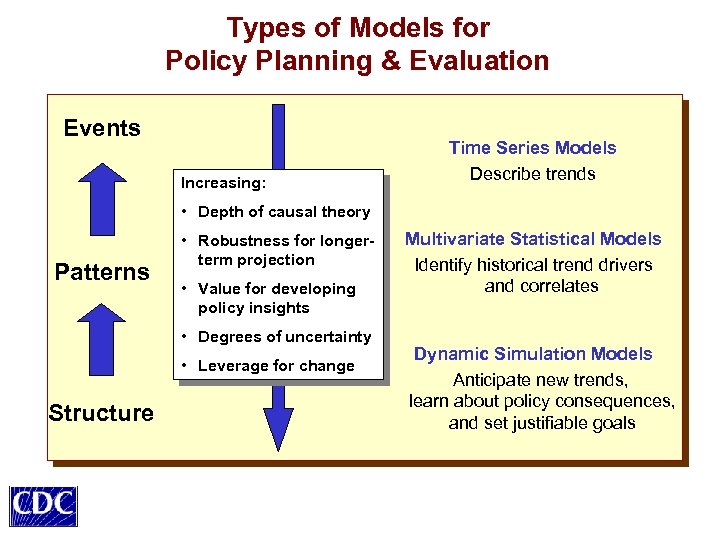 Types of Models for
Policy Planning & Evaluation

Events

Patterns

Structure

Increasing:
• Depth of causal theory
• Robustness for longer-term projection
• Value for developing policy insights
• Degrees of uncertainty
• Leverage for change

Time Series Models
Describe trends

Multivariate Statistical Models
Identify historical trend drivers and correlates

Dynamic Simulation Models
Anticipate new trends, learn about policy consequences, and set justifiable goals

CDC